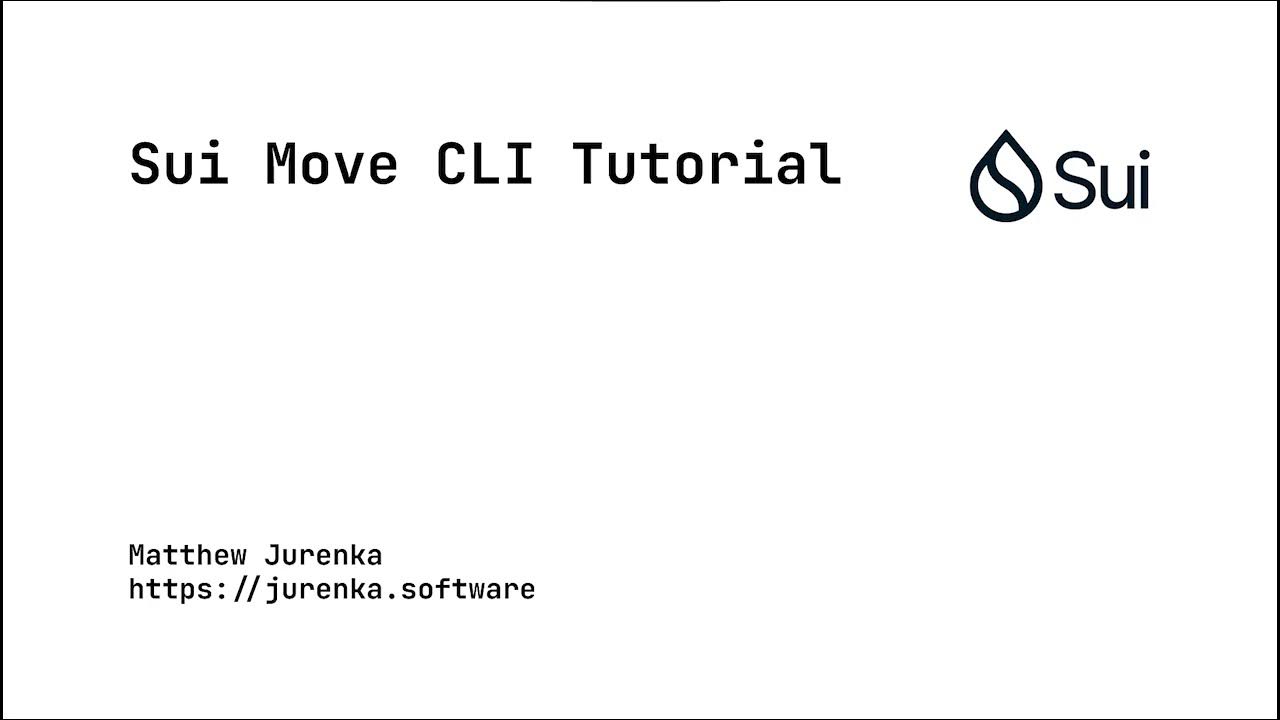 Sui Move CLI Tutorial

Sui

Matthew Jurenka
https://jurenka.software